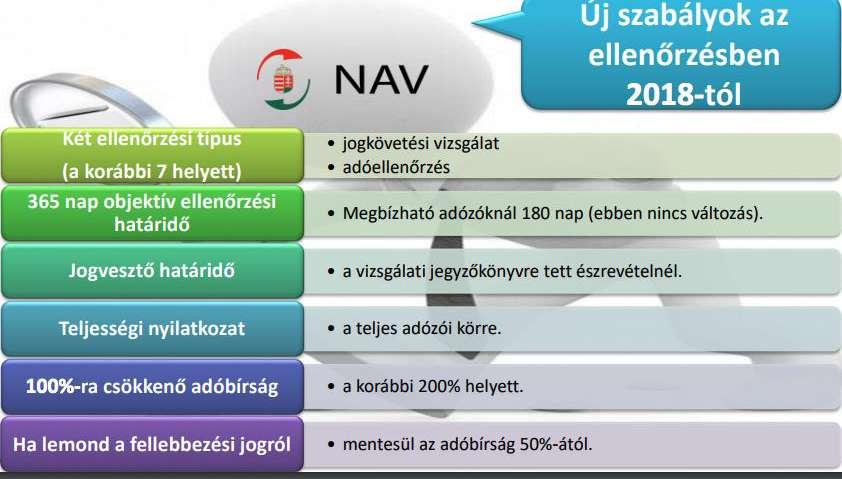 NAV

Új szabályok az ellenőrzésben 2018-tól

| | |
|---|---|
| Két ellenőrzési típus (a korábbi 7 helyett) | • jogkövetési vizsgálat • adóellenőrzés |
| 365 nap objektív ellenőrzési határidő | • Megbízható adózóknál 180 nap (ebben nincs változás). |
| Jogvesztő határidő | • a vizsgálati jegyzőkönyvre tett észrevételnél. |
| Teljességi nyilatkozat | • a teljes adózói körre. |
| 100%-ra csökkenő adóbírság | • a korábbi 200% helyett. |
| Ha lemond a fellebbezési jogról | • mentesül az adóbírság 50%-ától. |